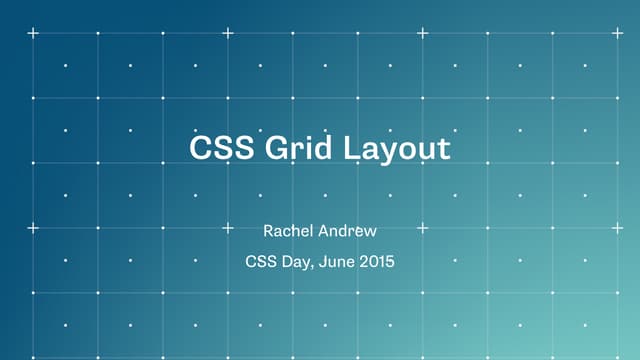 CSS Grid Layout

Rachel Andrew

CSS Day, June 2015